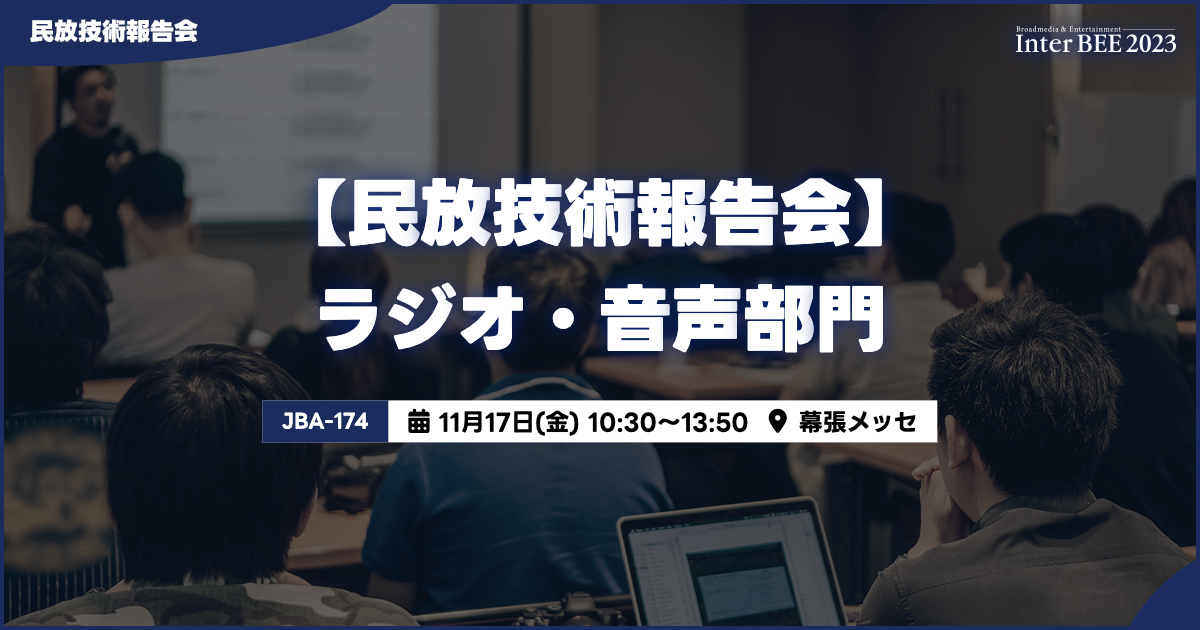 民放技術報告会

Broadmedia & Entertainment
Inter BEE 2023

【民放技術報告会】
ラジオ・音声部門

JBA-174

11月17日(金) 10:30〜13:50

幕張メッセ